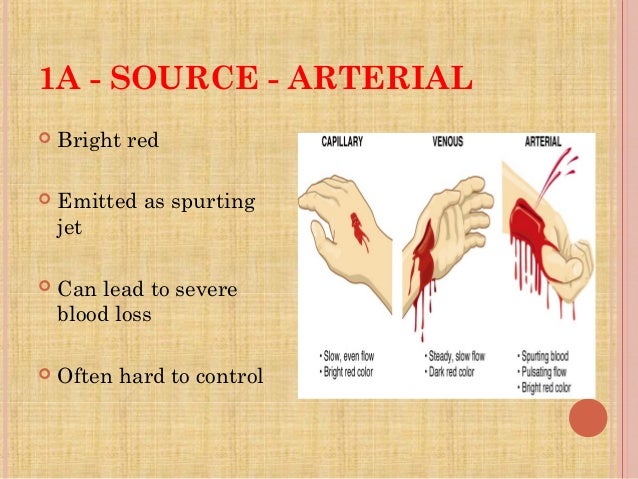 1A - SOURCE - ARTERIAL

Bright red

Emitted as spurting jet

Can lead to severe blood loss

Often hard to control

CAPILLARY

• Slow, even flow
• Bright red color

VENOUS

• Steady, slow flow
• Dark red color

ARTERIAL

• Spurting blood
• Pulsating flow
• Bright red color